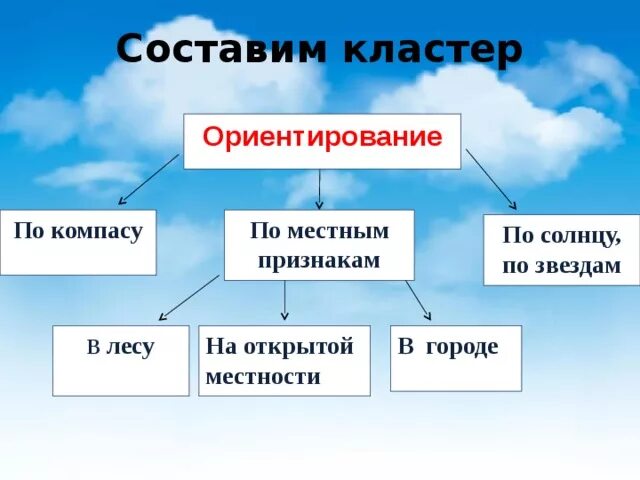 Составим кластер

Ориентирование

По компасу

По местным признакам

По солнцу, по звездам

В лесу

На открытой местности

В городе